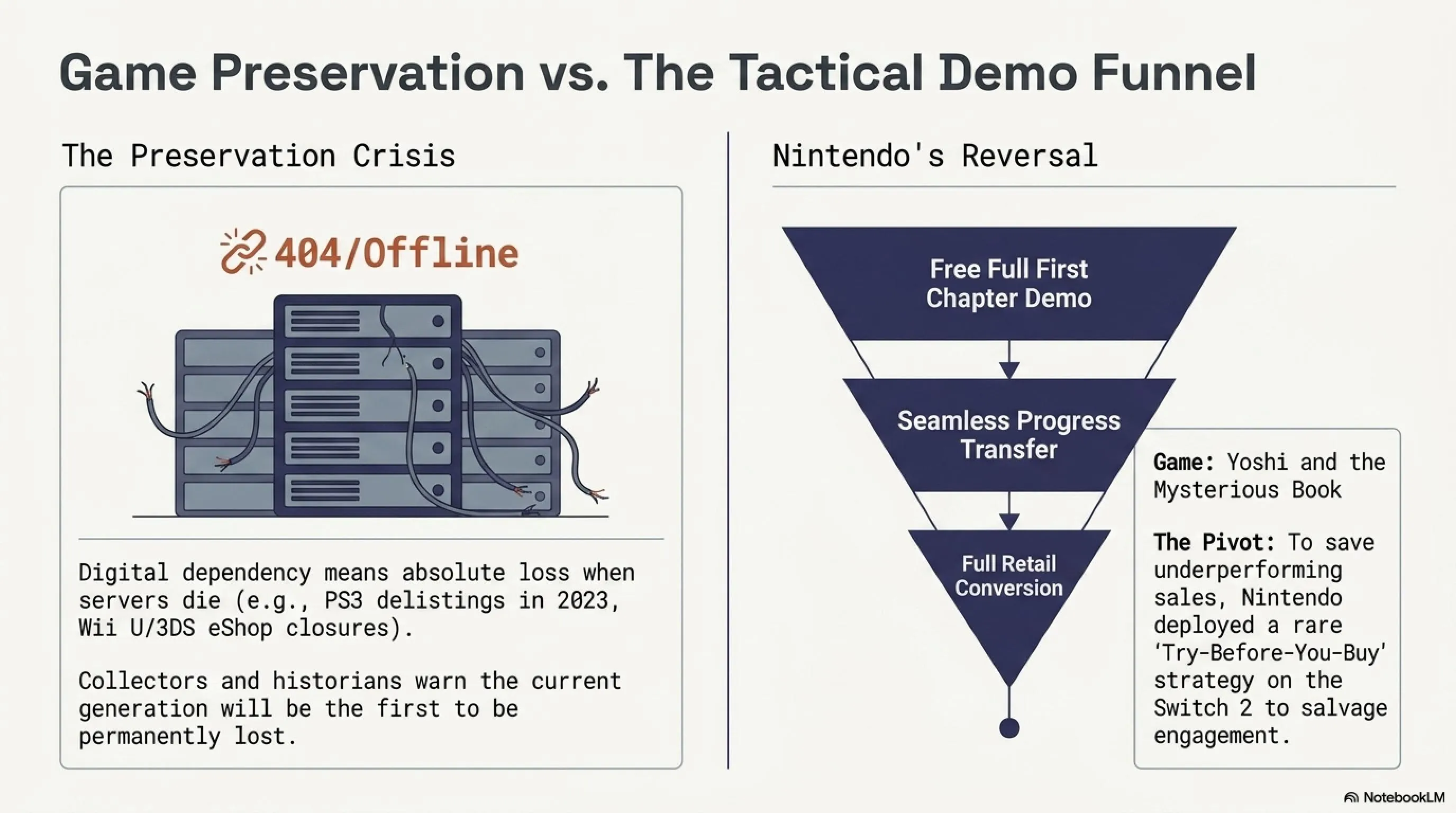 Game Preservation vs. The Tactical Demo Funnel

The Preservation Crisis

404/Offline

Digital dependency means absolute loss when servers die (e.g., PS3 delistings in 2023, Wii U/3DS eShop closures).

Collectors and historians warn the current generation will be the first to be permanently lost.

Nintendo's Reversal

Free Full First Chapter Demo

Seamless Progress Transfer

Full Retail Conversion

Game: Yoshi and the Mysterious Book

The Pivot: To save underperforming sales, Nintendo deployed a rare 'Try-Before-You-Buy' strategy on the Switch 2 to salvage engagement.

NotebookLM